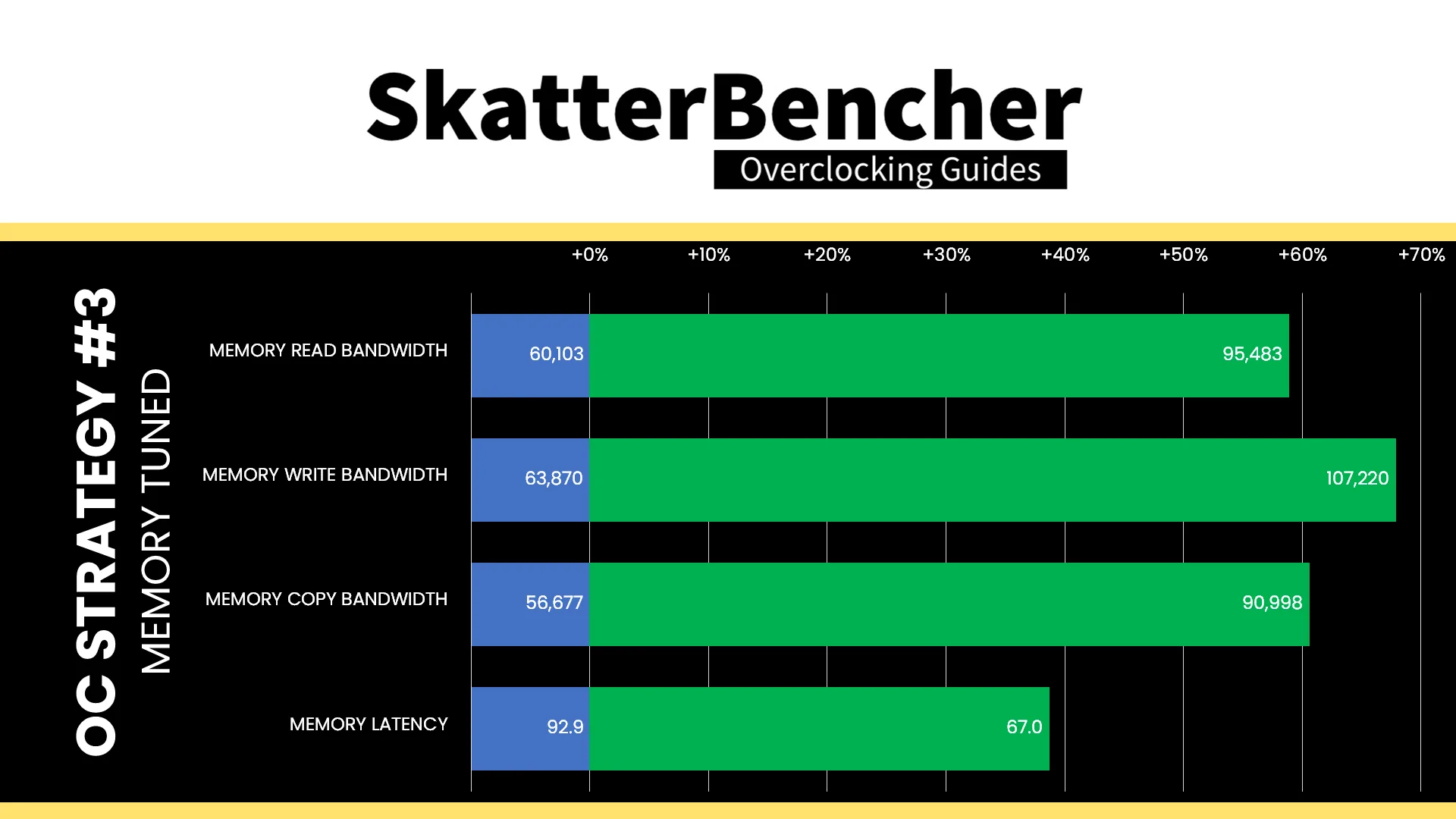 SkatterBencher
Overclocking Guides

OC STRATEGY #3
MEMORY TUNED

+0% +10% +20% +30% +40% +50% +60% +70%

MEMORY READ BANDWIDTH 60,103 95,483

MEMORY WRITE BANDWIDTH 63,870 107,220

MEMORY COPY BANDWIDTH 56,677 90,998

MEMORY LATENCY 92.9 67.0